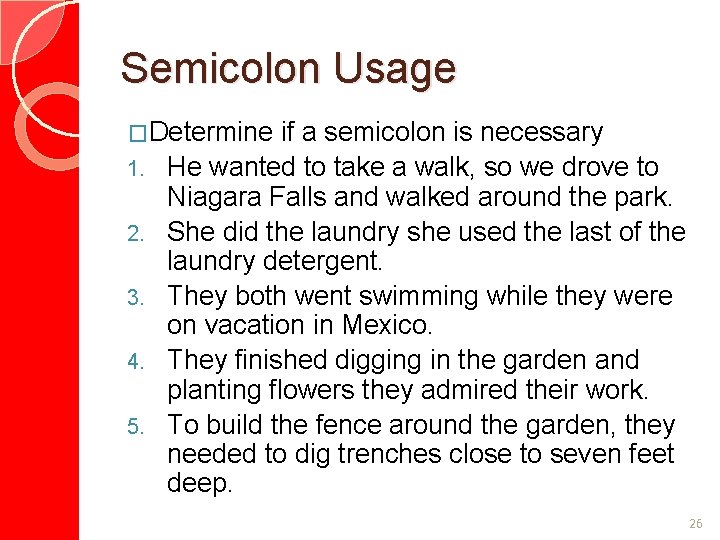 Semicolon Usage

□Determine if a semicolon is necessary

1. He wanted to take a walk, so we drove to Niagara Falls and walked around the park.
2. She did the laundry she used the last of the laundry detergent.
3. They both went swimming while they were on vacation in Mexico.
4. They finished digging in the garden and planting flowers they admired their work.
5. To build the fence around the garden, they needed to dig trenches close to seven feet deep.

26